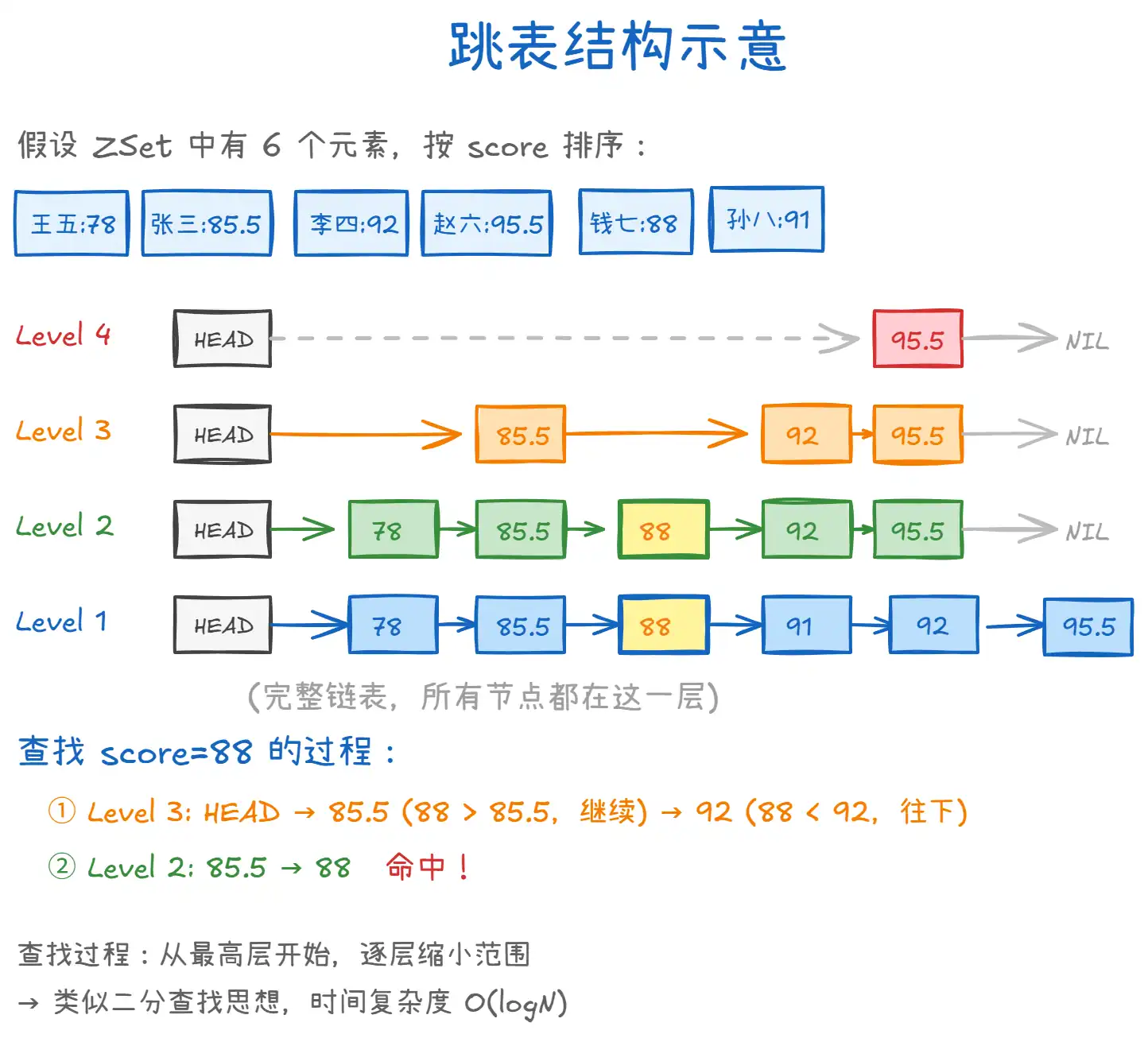 跳表结构示意

假设 ZSet 中有 6 个元素，按 score 排序：

王五:78 张三:85.5 李四:92 赵六:95.5 钱七:88 孙八:91

Level 4 HEAD 95.5 NIL

Level 3 HEAD 85.5 92 95.5 NIL

Level 2 HEAD 78 85.5 88 92 95.5 NIL

Level 1 HEAD 78 85.5 88 91 92 95.5

(完整链表，所有节点都在这一层)

查找 score=88 的过程：

① Level 3: HEAD → 85.5 (88 > 85.5，继续) → 92 (88 < 92，往下)

② Level 2: 85.5 → 88 命中！

查找过程：从最高层开始，逐层缩小范围

→ 类似二分查找思想，时间复杂度 O(logN)